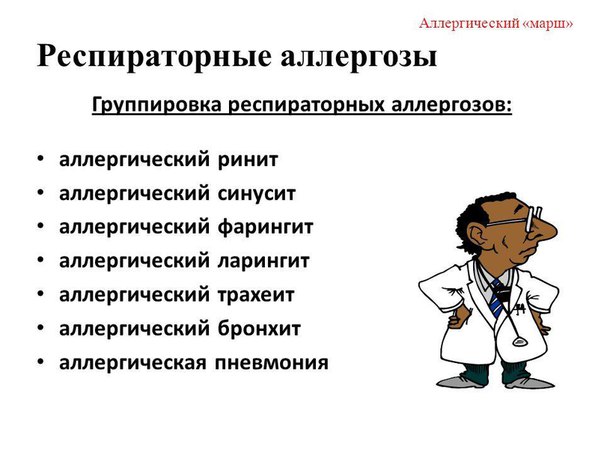 Аллергический «марш»

Респираторные аллергозы

Группировка респираторных аллергозов:

• аллергический ринит
• аллергический синусит
• аллергический фарингит
• аллергический ларингит
• аллергический трахеит
• аллергический бронхит
• аллергическая пневмония